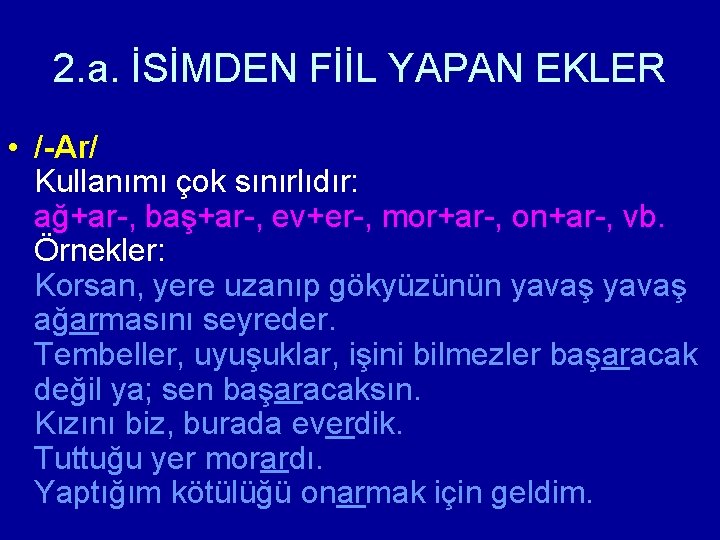 2.a. İSİMDEN FİİL YAPAN EKLER

• /-Ar/
Kullanımı çok sınırlıdır:
ağ+ar-, baş+ar-, ev+er-, mor+ar-, on+ar-, vb.
Örnekler:
Korsan, yere uzanıp gökyüzünün yavaş yavaş ağarmasını seyreder.
Tembeller, uyuşuklar, işini bilmezler başaracak değil ya; sen başaracaksın.
Kızını biz, burada everdik.
Tuttuğu yer morardı.
Yaptığım kötülüğü onarmak için geldim.